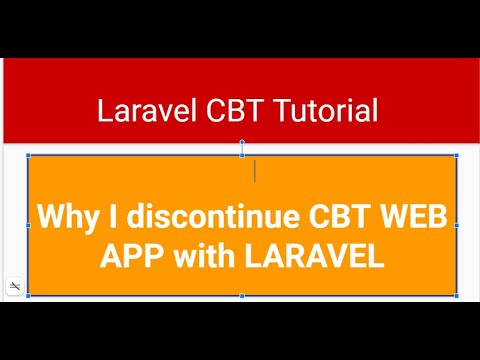 Laravel CBT Tutorial

Why I discontinue CBT WEB APP with LARAVEL